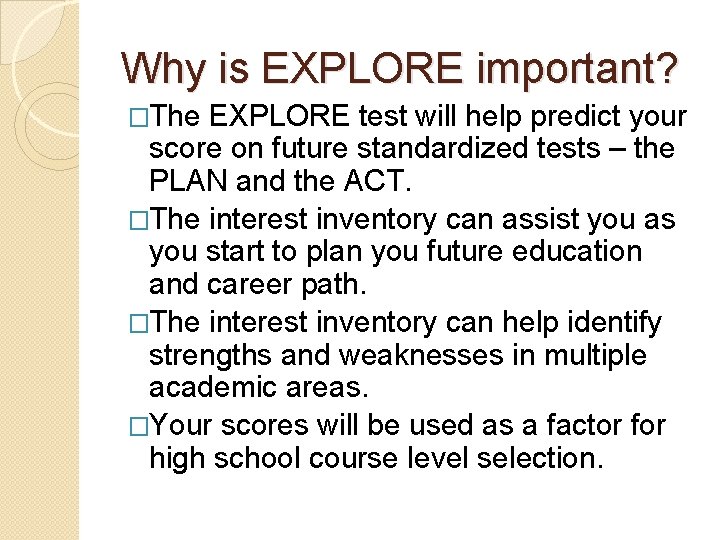 Why is EXPLORE important?

□The EXPLORE test will help predict your score on future standardized tests – the PLAN and the ACT.

□The interest inventory can assist you as you start to plan you future education and career path.

□The interest inventory can help identify strengths and weaknesses in multiple academic areas.

□Your scores will be used as a factor for high school course level selection.